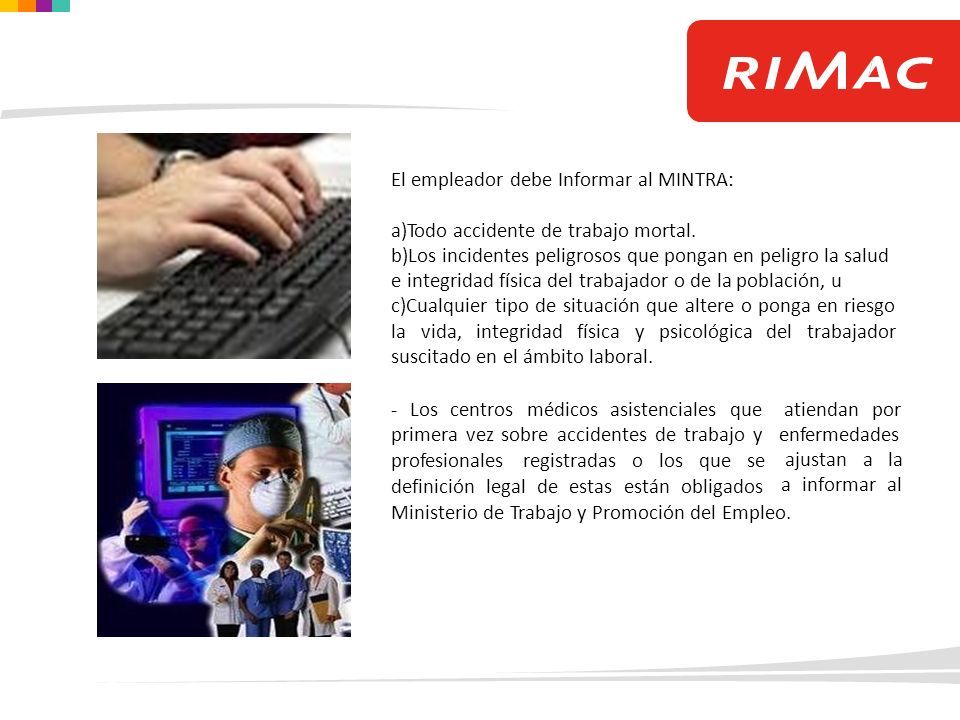 RIMAC

El empleador debe Informar al MINTRA:

a)Todo accidente de trabajo mortal.
b)Los incidentes peligrosos que pongan en peligro la salud e integridad física del trabajador o de la población, u
c)Cualquier tipo de situación que altere o ponga en riesgo la vida, integridad física y psicológica del trabajador suscitado en el ámbito laboral.

- Los centros médicos asistenciales que atiendan por primera vez sobre accidentes de trabajo y enfermedades profesionales registradas o los que se ajustan a la definición legal de estas están obligados a informar al Ministerio de Trabajo y Promoción del Empleo.